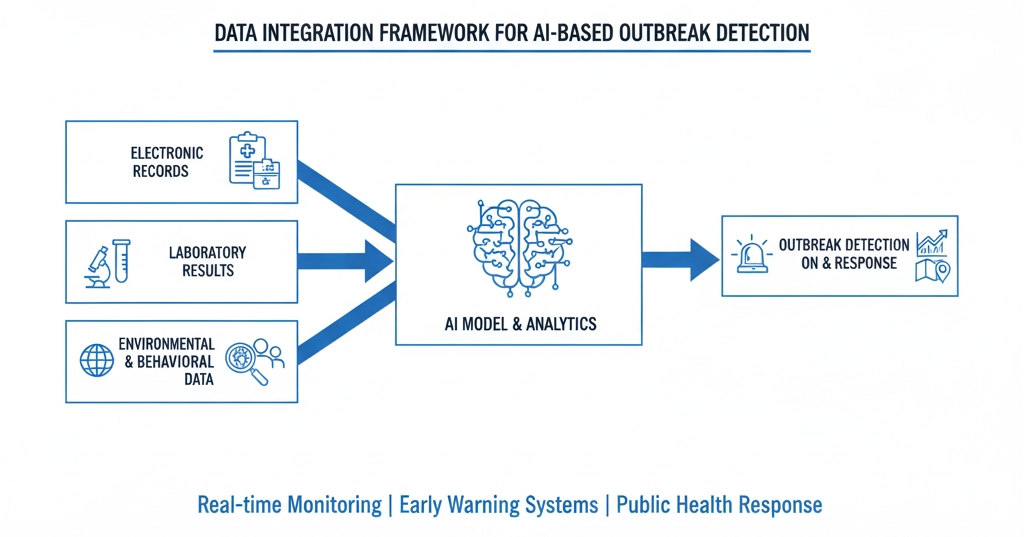 DATA INTEGRATION FRAMEWORK FOR AI-BASED OUTBREAK DETECTION

ELECTRONIC RECORDS

LABORATORY RESULTS

ENVIRONMENTAL & BEHAVIORAL DATA

AI MODEL & ANALYTICS

OUTBREAK DETECTION ON & RESPONSE

Real-time Monitoring | Early Warning Systems | Public Health Response